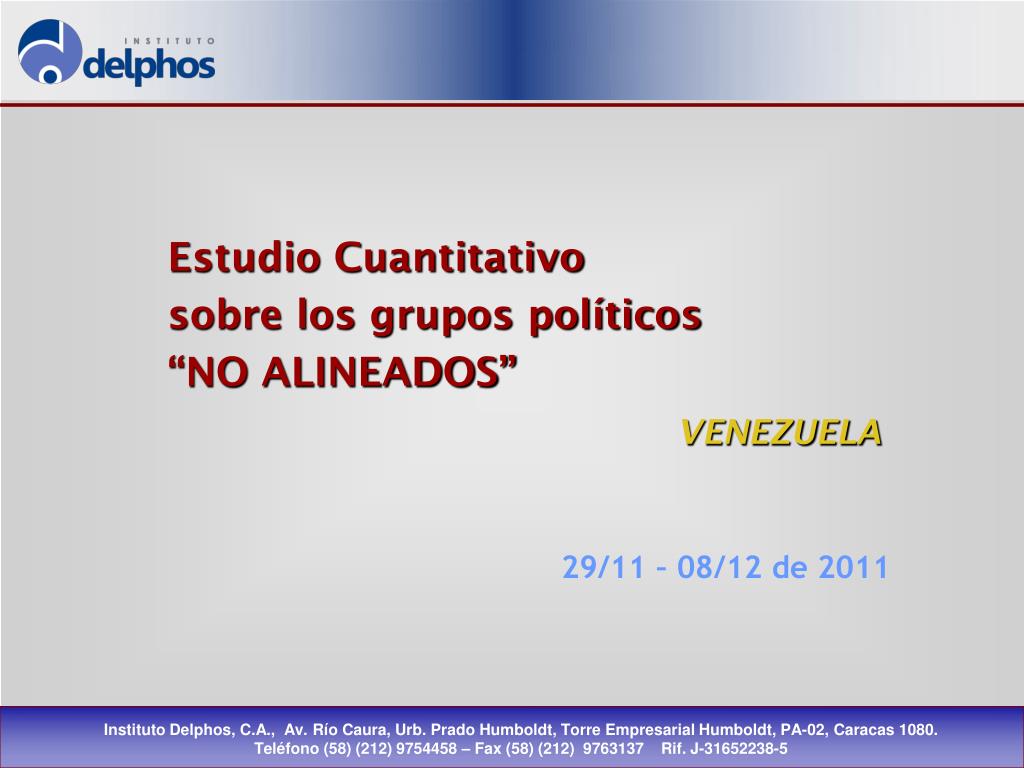 INSTITUTO
delphos

Estudio Cuantitativo
sobre los grupos políticos
“NO ALINEADOS”

VENEZUELA

29/11 – 08/12 de 2011

Instituto Delphos, C.A., Av. Río Caura, Urb. Prado Humboldt, Torre Empresarial Humboldt, PA-02, Caracas 1080.
Teléfono (58) (212) 9754458 – Fax (58) (212) 9763137 Rif. J-31652238-5